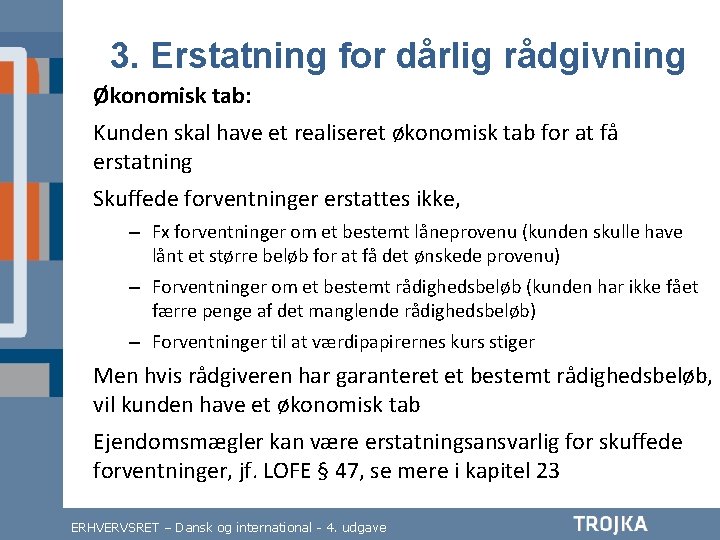 3. Erstatning for dårlig rådgivning

Økonomisk tab:

Kunden skal have et realiseret økonomisk tab for at få erstatning

Skuffede forventninger erstattes ikke,

– Fx forventninger om et bestemt låneprovenu (kunden skulle have lånt et større beløb for at få det ønskede provenu)

– Forventninger om et bestemt rådighedsbeløb (kunden har ikke fået færre penge af det manglende rådighedsbeløb)

– Forventninger til at værdipapirernes kurs stiger

Men hvis rådgiveren har garanteret et bestemt rådighedsbeløb, vil kunden have et økonomisk tab

Ejendomsmægler kan være erstatningsansvarlig for skuffede forventninger, jf. LOFE § 47, se mere i kapitel 23

ERHVERVSRET – Dansk og international - 4. udgave

TROJKA